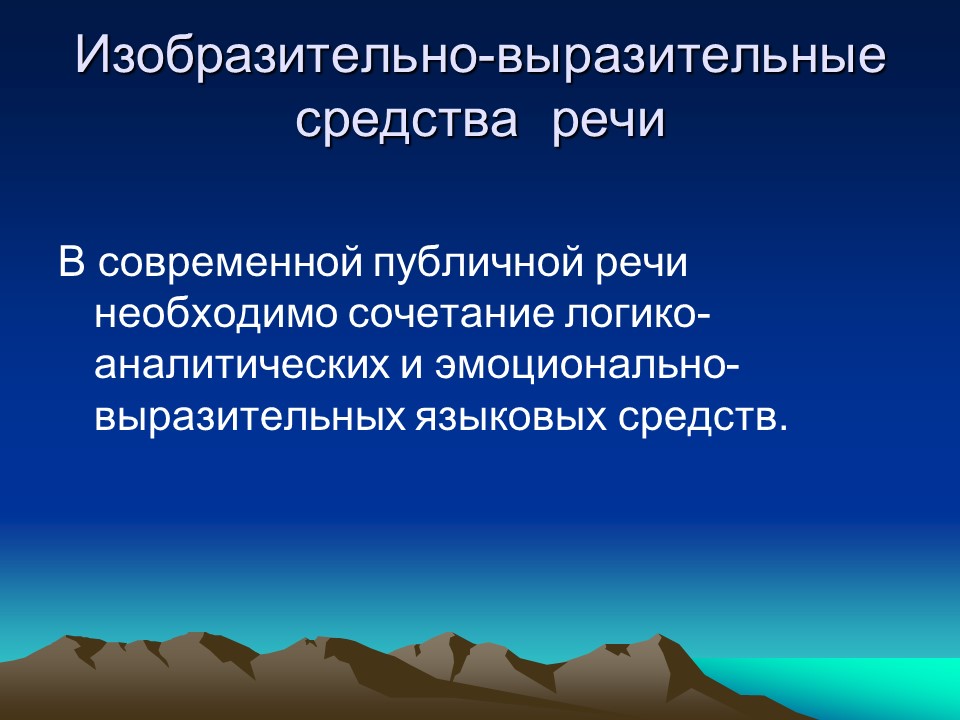 Изобразительно-выразительные средства речи

В современной публичной речи необходимо сочетание логико-аналитических и эмоционально-выразительных языковых средств.